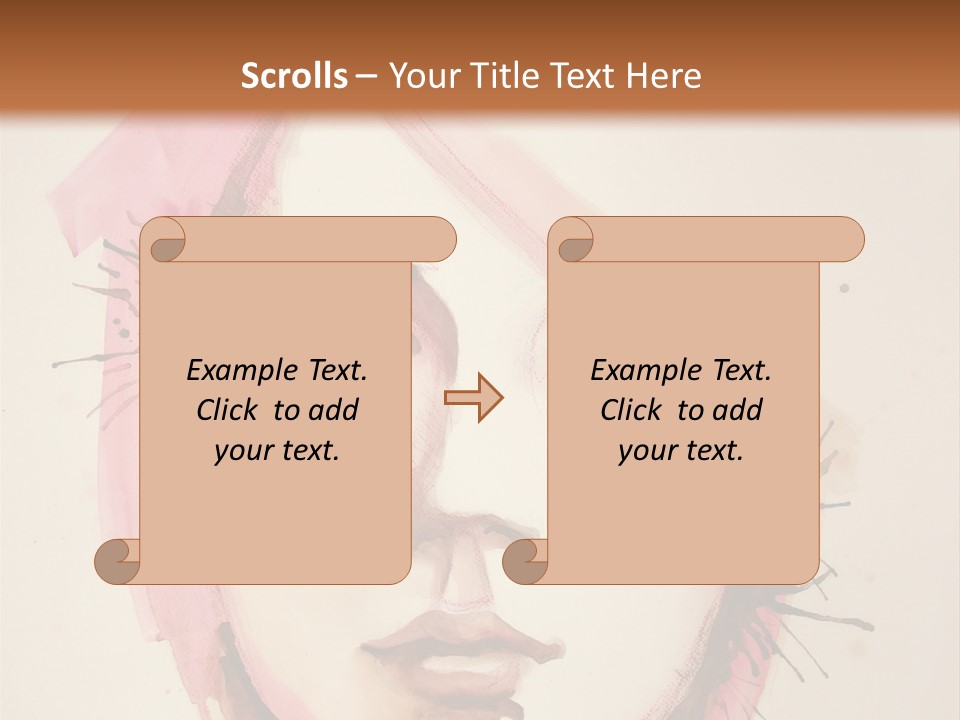 Scrolls – Your Title Text Here

Example Text. Click to add your text.

Example Text. Click to add your text.